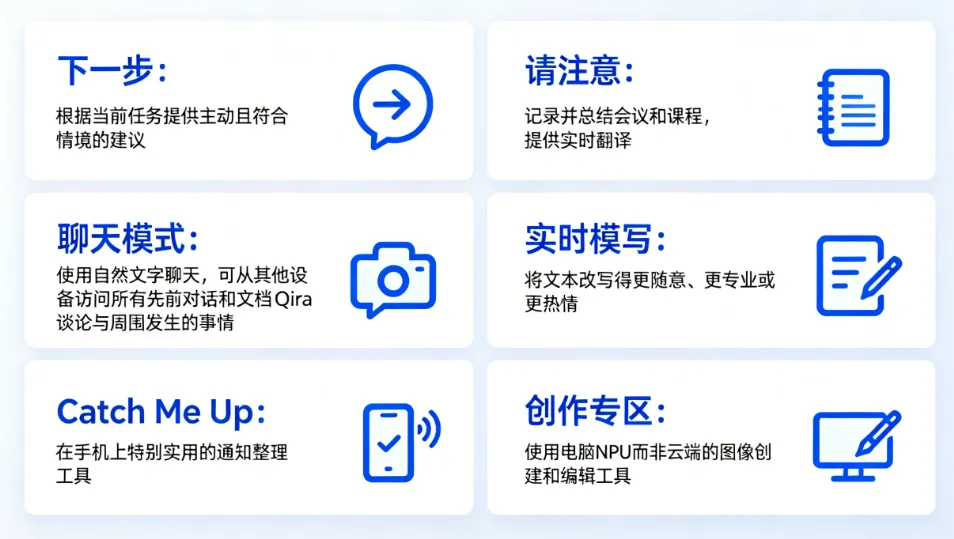 下一步：

根据当前任务提供主动且符合情境的建议

请注意：

记录并总结会议和课程，提供实时翻译

聊天模式：

使用自然文字聊天，可从其他设备访问所有先前对话和文档 Qira 谈论与周围发生的事情

实时模写：

将文本改写得更随意、更专业或更热情

Catch Me Up：

在手机上特别实用的通知整理工具

创作专区：

使用电脑NPU而非云端的图像创建和编辑工具